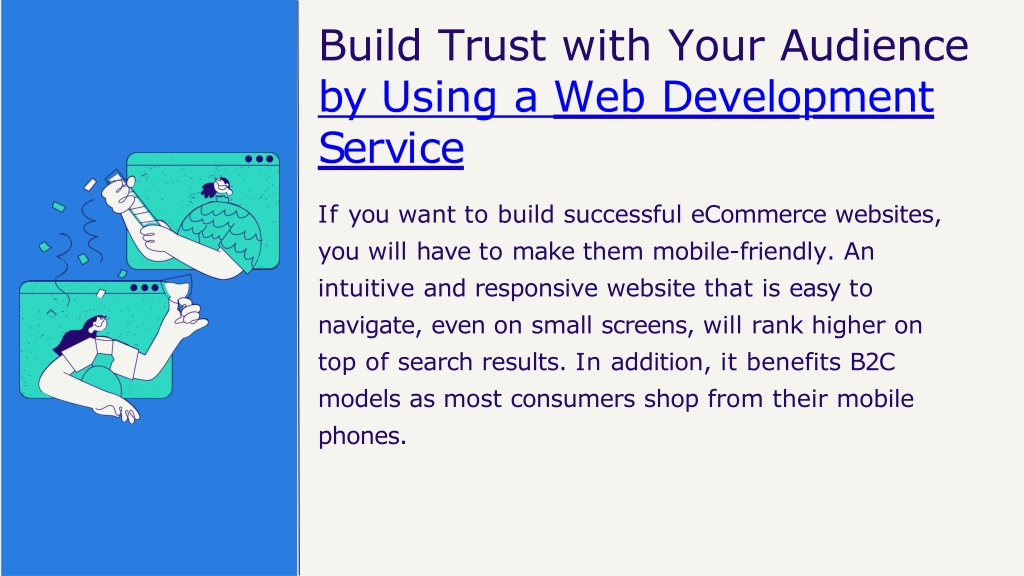 Build Trust with Your Audience by Using a Web Development Service

If you want to build successful eCommerce websites, you will have to make them mobile-friendly. An intuitive and responsive website that is easy to navigate, even on small screens, will rank higher on top of search results. In addition, it benefits B2C models as most consumers shop from their mobile phones.